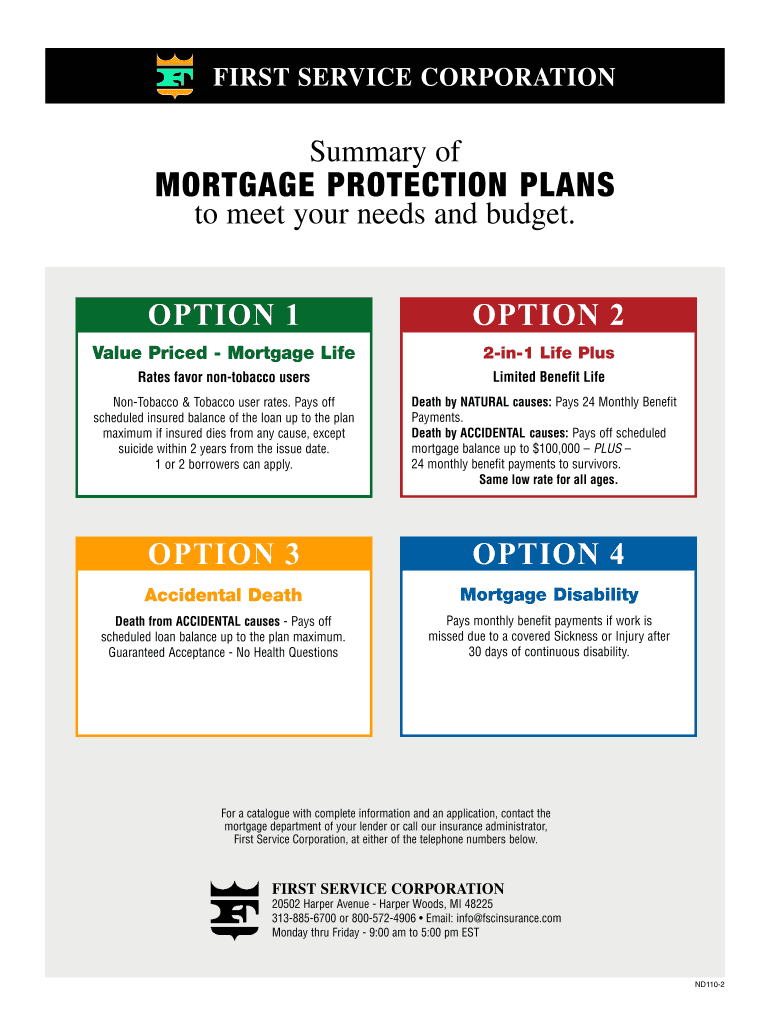 FIRST SERVICE CORPORATION

Summary of
MORTGAGE PROTECTION PLANS
to meet your needs and budget.

OPTION 1

Value Priced - Mortgage Life

Rates favor non-tobacco users

Non-Tobacco & Tobacco user rates. Pays off scheduled insured balance of the loan up to the plan maximum if insured dies from any cause, except suicide within 2 years from the issue date.
1 or 2 borrowers can apply.

OPTION 2

2-in-1 Life Plus

Limited Benefit Life

Death by NATURAL causes: Pays 24 Monthly Benefit Payments.
Death by ACCIDENTAL causes: Pays off scheduled mortgage balance up to $100,000 – PLUS – 24 monthly benefit payments to survivors.
Same low rate for all ages.

OPTION 3

Accidental Death

Death from ACCIDENTAL causes - Pays off scheduled loan balance up to the plan maximum.
Guaranteed Acceptance - No Health Questions

OPTION 4

Mortgage Disability

Pays monthly benefit payments if work is missed due to a covered Sickness or Injury after 30 days of continuous disability.

For a catalogue with complete information and an application, contact the mortgage department of your lender or call our insurance administrator, First Service Corporation, at either of the telephone numbers below.

FIRST SERVICE CORPORATION
20502 Harper Avenue - Harper Woods, MI 48225
313-885-6700 or 800-572-4906 • Email: info@fscinsurance.com
Monday thru Friday - 9:00 am to 5:00 pm EST

ND110-2